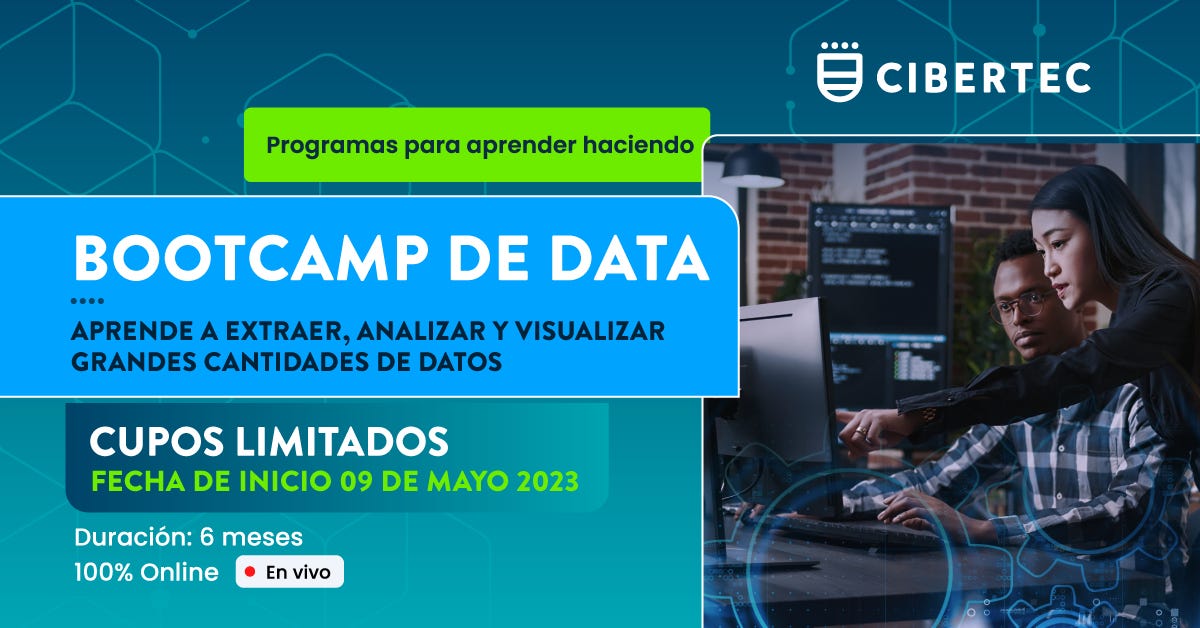 CIBERTEC

Programas para aprender haciendo

BOOTCAMP DE DATA

APRENDE A EXTRAER, ANALIZAR Y VISUALIZAR GRANDES CANTIDADES DE DATOS

CUPOS LIMITADOS
FECHA DE INICIO 09 DE MAYO 2023

Duración: 6 meses
100% Online En vivo